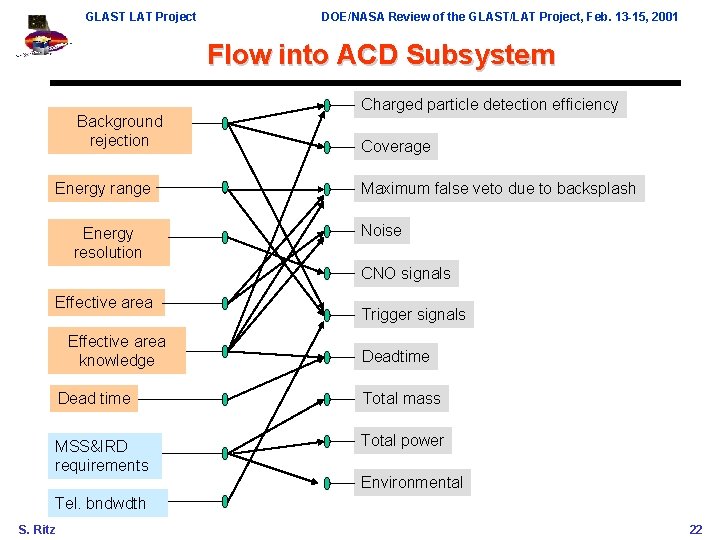 GLAST LAT Project

DOE/NASA Review of the GLAST/LAT Project, Feb. 13-15, 2001

Flow into ACD Subsystem

Background rejection

Energy range

Energy resolution

Effective area

Effective area knowledge

Dead time

MSS&IRD requirements

Tel. bndwdth

Charged particle detection efficiency

Coverage

Maximum false veto due to backsplash

Noise

CNO signals

Trigger signals

Deadtime

Total mass

Total power

Environmental

S. Ritz

22